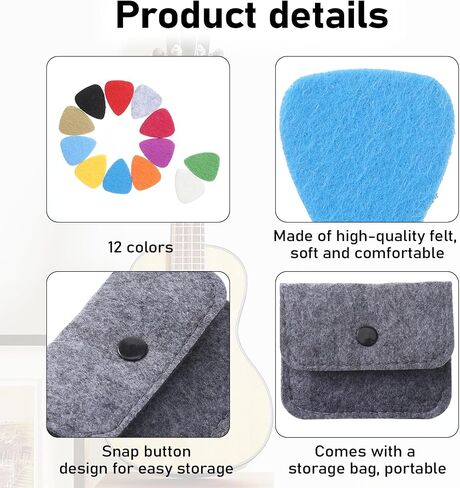 Product details

12 colors

Made of high-quality felt, soft and comfortable

Snap button design for easy storage

Comes with a storage bag, portable